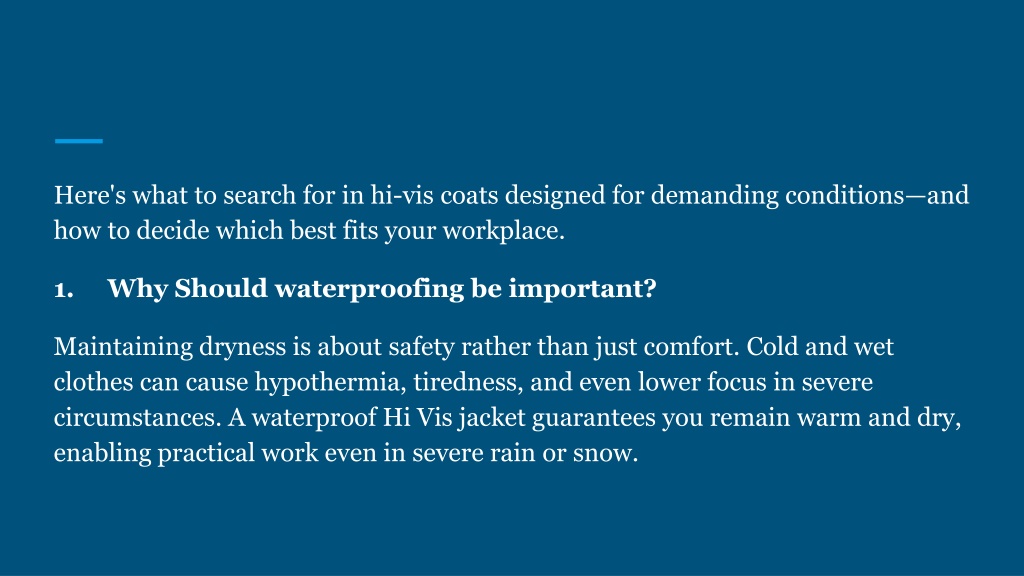 Here's what to search for in hi-vis coats designed for demanding conditions—and how to decide which best fits your workplace.

1. Why Should waterproofing be important?

Maintaining dryness is about safety rather than just comfort. Cold and wet clothes can cause hypothermia, tiredness, and even lower focus in severe circumstances. A waterproof Hi Vis jacket guarantees you remain warm and dry, enabling practical work even in severe rain or snow.